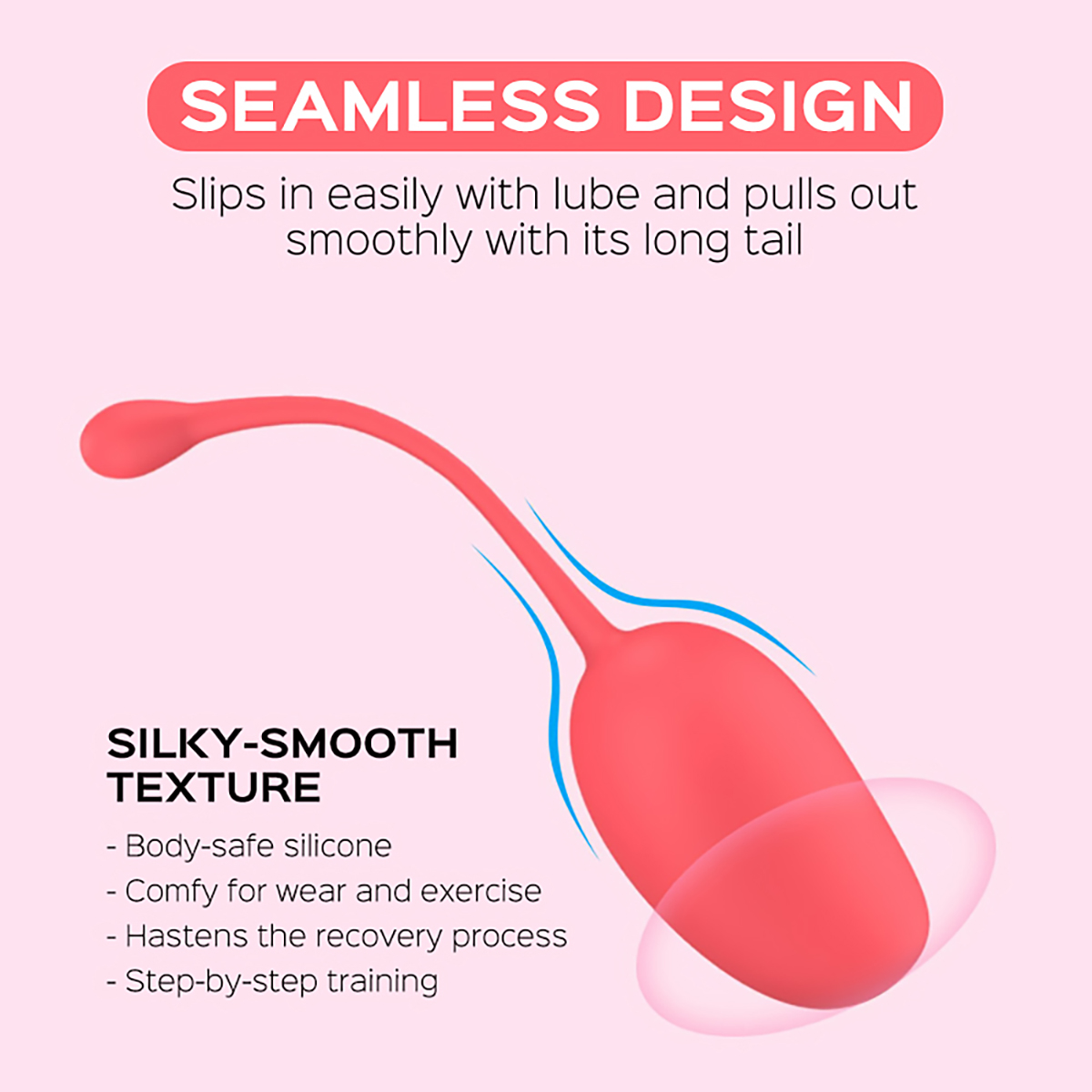 SEAMLESS DESIGN

Slips in easily with lube and pulls out smoothly with its long tail

SILKY-SMOOTH TEXTURE

- Body-safe silicone
- Comfy for wear and exercise
- Hastens the recovery process
- Step-by-step training